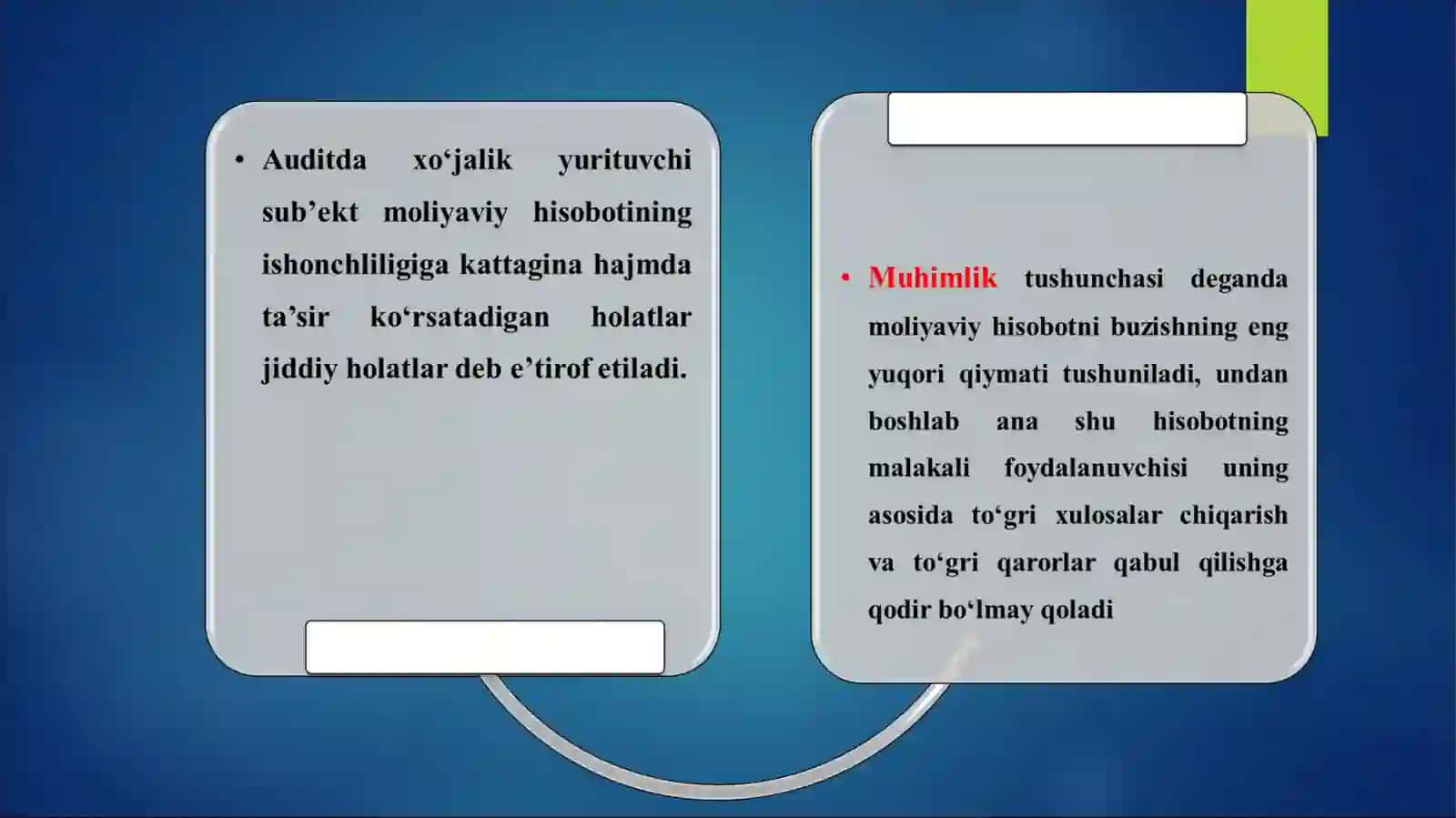 • Auditda xo‘jalik yurituvchi sub’ekt moliyaviy hisobotining ishonchliligiga kattagina hajmda ta’sir ko‘rsatadigan holatlar jiddiy holatlar deb e’tirof etiladi.

• Muhimlik tushunchasi deganda moliyaviy hisobotni buzishning eng yuqori qiymati tushuniladi, undan boshlab ana shu hisobotning malakali foydalanuvchisi uning asosida to‘gri xulosalar chiqarish va to‘gri qarorlar qabul qilishga qodir bo‘lmay qoladi